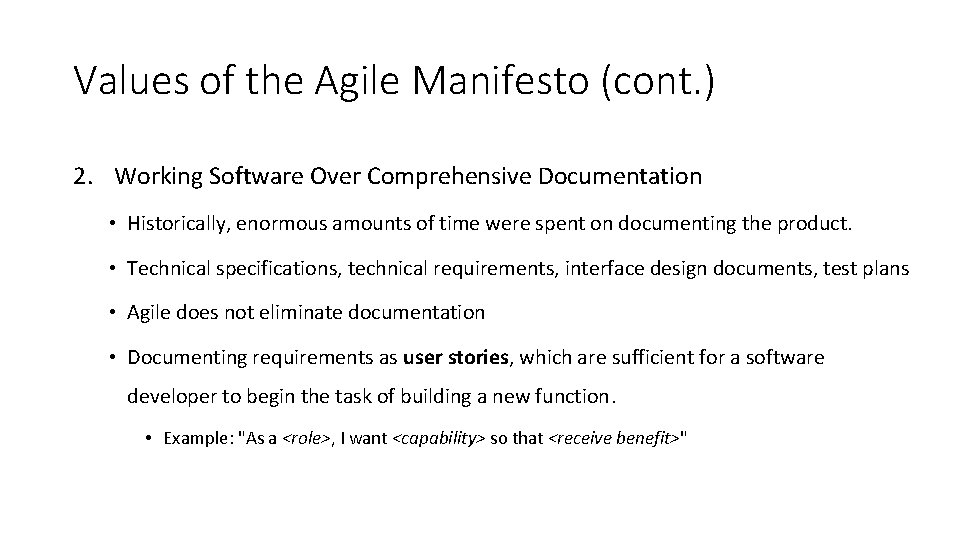 Values of the Agile Manifesto (cont.)

2. Working Software Over Comprehensive Documentation

• Historically, enormous amounts of time were spent on documenting the product.

• Technical specifications, technical requirements, interface design documents, test plans

• Agile does not eliminate documentation

• Documenting requirements as user stories, which are sufficient for a software developer to begin the task of building a new function.

• Example: "As a <role>, I want <capability> so that <receive benefit>"